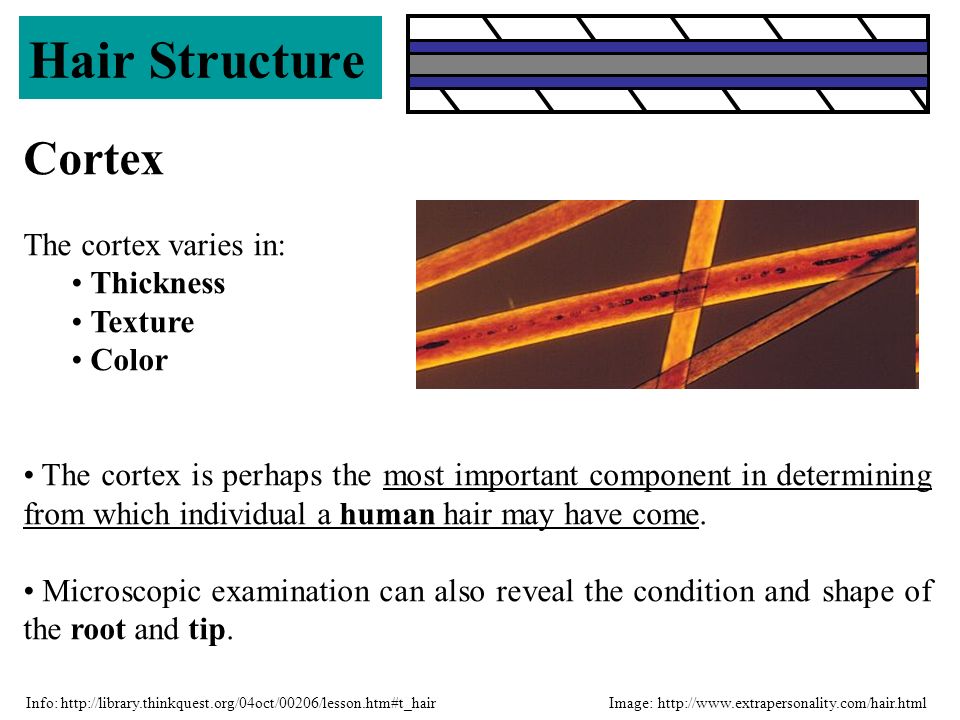 Hair Structure

Cortex

The cortex varies in:
• Thickness
• Texture
• Color

• The cortex is perhaps the most important component in determining from which individual a human hair may have come.

• Microscopic examination can also reveal the condition and shape of the root and tip.

Info: http://library.thinkquest.org/04oct/00206/lesson.htm#t_hair

Image: http://www.extrapersonality.com/hair.html